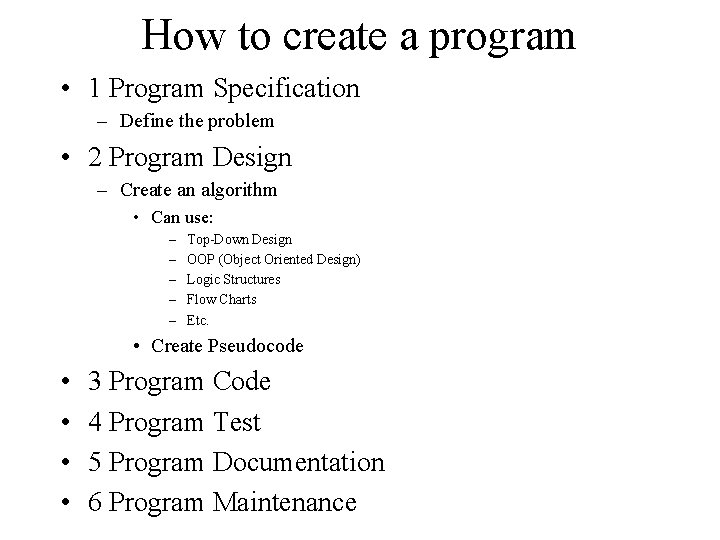 How to create a program

• 1 Program Specification
  – Define the problem
• 2 Program Design
  – Create an algorithm
    • Can use:
      – Top-Down Design
      – OOP (Object Oriented Design)
      – Logic Structures
      – Flow Charts
      – Etc.
    • Create Pseudocode
• 3 Program Code
• 4 Program Test
• 5 Program Documentation
• 6 Program Maintenance